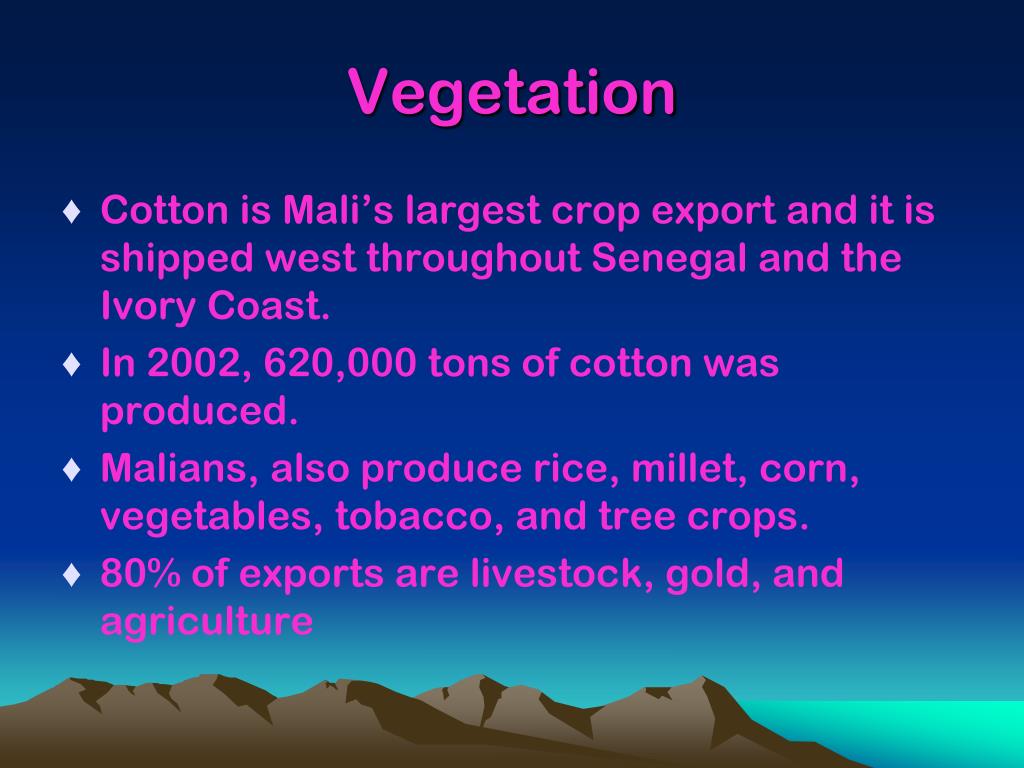 Vegetation

♦ Cotton is Mali’s largest crop export and it is shipped west throughout Senegal and the Ivory Coast.

♦ In 2002, 620,000 tons of cotton was produced.

♦ Malians, also produce rice, millet, corn, vegetables, tobacco, and tree crops.

♦ 80% of exports are livestock, gold, and agriculture